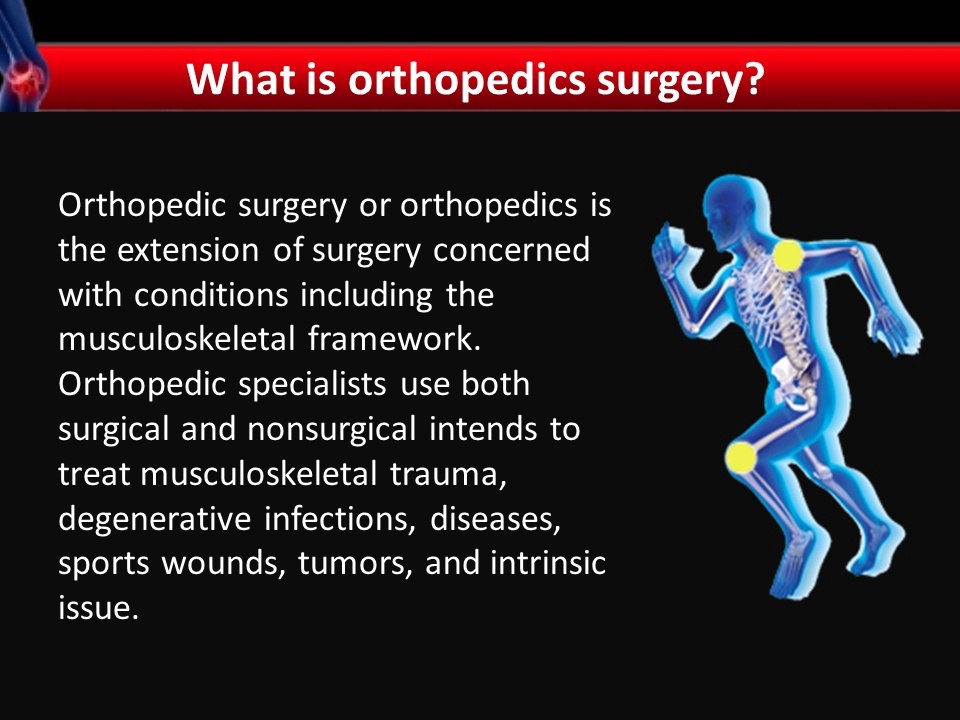 What is orthopedics surgery?

Orthopedic surgery or orthopedics is the extension of surgery concerned with conditions including the musculoskeletal framework. Orthopedic specialists use both surgical and nonsurgical intends to treat musculoskeletal trauma, degenerative infections, diseases, sports wounds, tumors, and intrinsic issue.